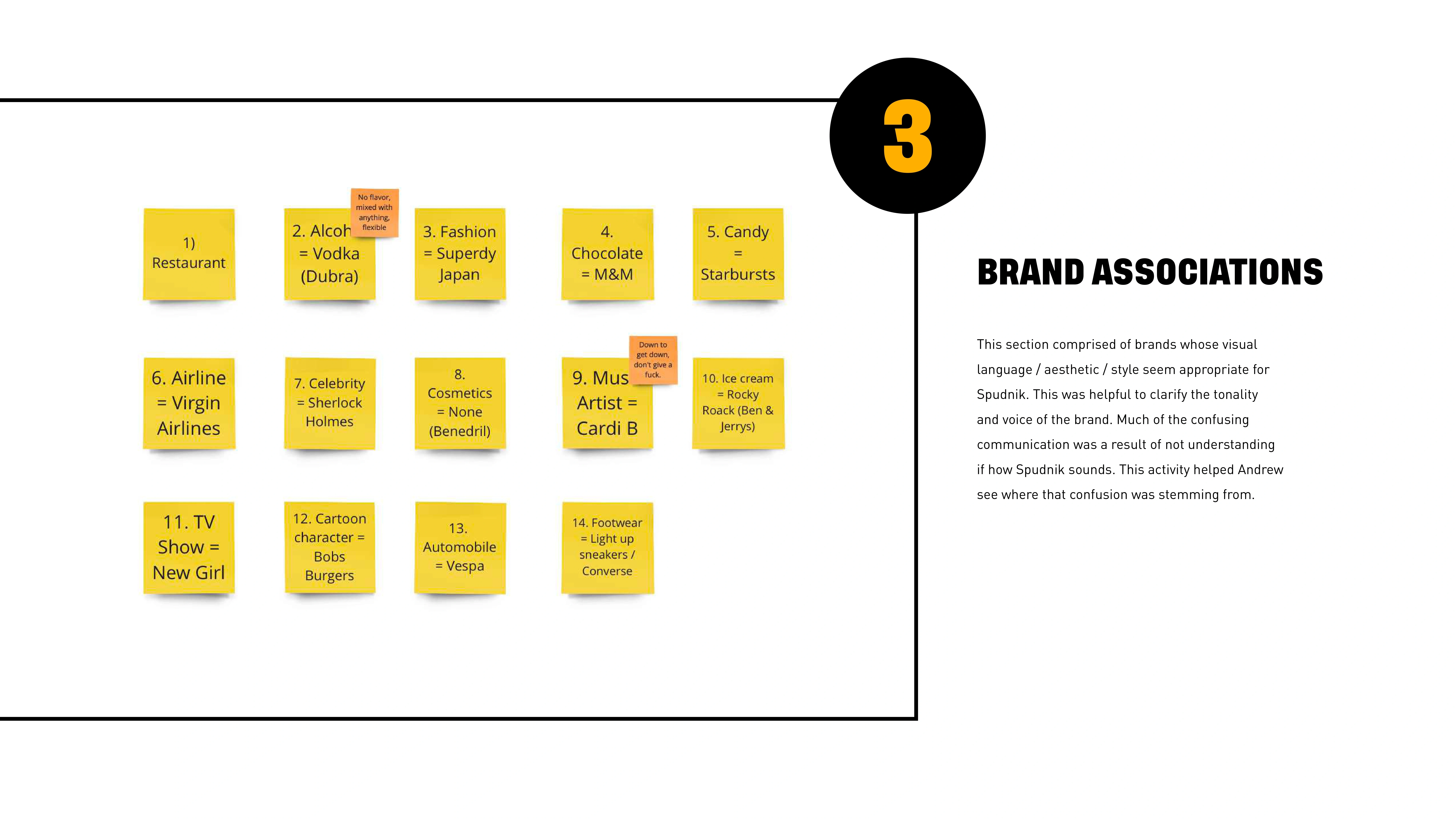 1) Restaurant

2. Alcoh = Vodka (Dubra)

No flavor, mixed with anything, flexible

3. Fashion = Superdy Japan

4. Chocolate = M&M

5. Candy = Starbursts

6. Airline = Virgin Airlines

7. Celebrity = Sherlock Holmes

8. Cosmetics = None (Benedril)

9. Mus Artist = Cardi B

Down to get down, don't give a fuck.

10. Ice cream = Rocky Roack (Ben & Jerrys)

11. TV Show = New Girl

12. Cartoon character = Bobs Burgers

13. Automobile = Vespa

14. Footwear = Light up sneakers / Converse

3

BRAND ASSOCIATIONS

This section comprised of brands whose visual language / aesthetic / style seem appropriate for Spudnik. This was helpful to clarify the tonality and voice of the brand. Much of the confusing communication was a result of not understanding if how Spudnik sounds. This activity helped Andrew see where that confusion was stemming from.